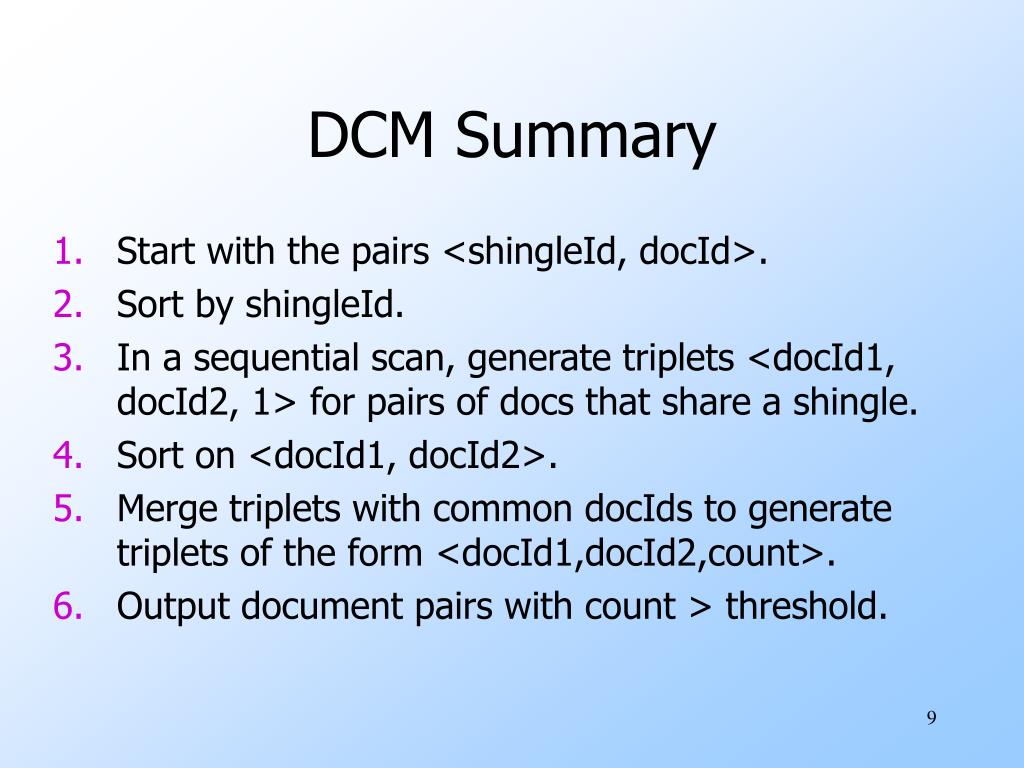 DCM Summary

1. Start with the pairs <shingleId, docId>.
2. Sort by shingleId.
3. In a sequential scan, generate triplets <docId1, docId2, 1> for pairs of docs that share a shingle.
4. Sort on <docId1, docId2>.
5. Merge triplets with common docIds to generate triplets of the form <docId1,docId2,count>.
6. Output document pairs with count > threshold.

9